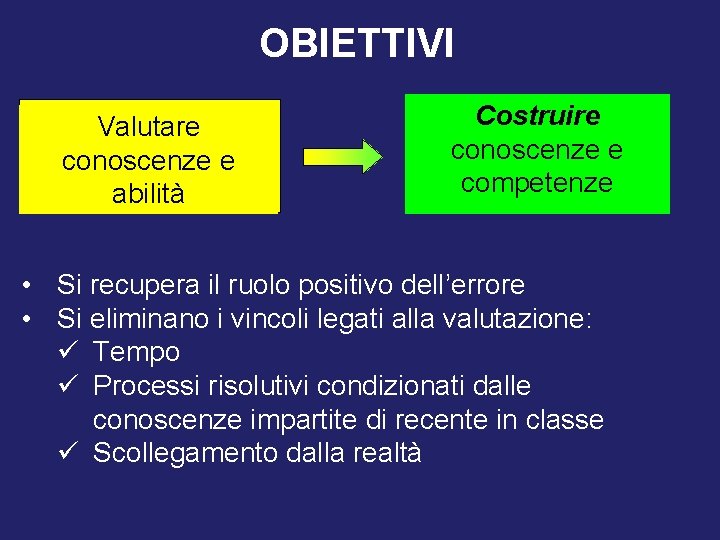 OBIETTIVI

Valutare conoscenze e abilità

Costruire conoscenze e competenze

• Si recupera il ruolo positivo dell'errore
• Si eliminano i vincoli legati alla valutazione:
✓ Tempo
✓ Processi risolutivi condizionati dalle conoscenze impartite di recente in classe
✓ Scollegamento dalla realtà